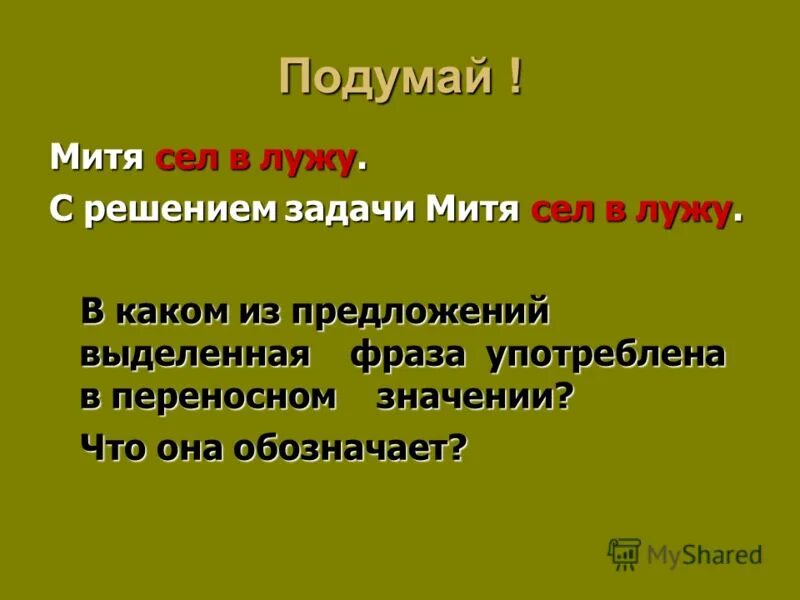 Подумай !

Митя сел в лужу.

С решением задачи Митя сел в лужу.

В каком из предложений выделенная фраза употреблена в переносном значении?

Что она обозначает?

MyShared